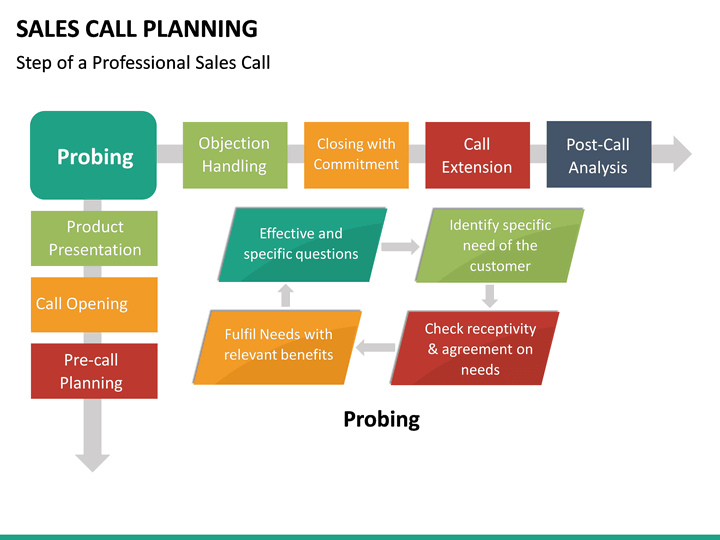 SALES CALL PLANNING

Step of a Professional Sales Call

Probing

Objection Handling

Closing with Commitment

Call Extension

Post-Call Analysis

Product Presentation

Call Opening

Pre-call Planning

Effective and specific questions

Identify specific need of the customer

Check receptivity & agreement on needs

Fulfil Needs with relevant benefits

Probing